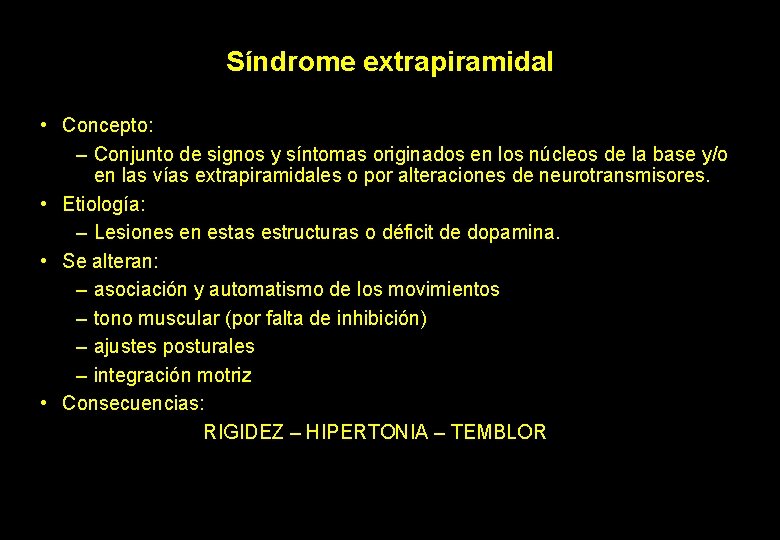 Síndrome extrapiramidal

• Concepto:
– Conjunto de signos y síntomas originados en los núcleos de la base y/o en las vías extrapiramidales o por alteraciones de neurotransmisores.
• Etiología:
– Lesiones en estas estructuras o déficit de dopamina.
• Se alteran:
– asociación y automatismo de los movimientos
– tono muscular (por falta de inhibición)
– ajustes posturales
– integración motriz
• Consecuencias:
RIGIDEZ – HIPERTONIA – TEMBLOR